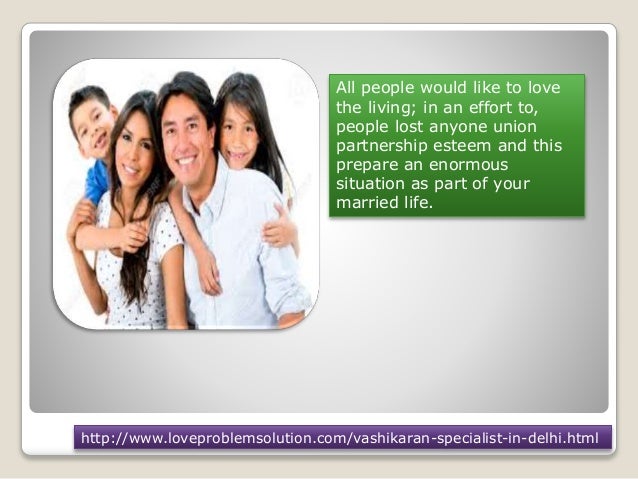 All people would like to love the living; in an effort to, people lost anyone union partnership esteem and this prepare an enormous situation as part of your married life.

http://www.loveproblemsolution.com/vashikaran-specialist-in-delhi.html